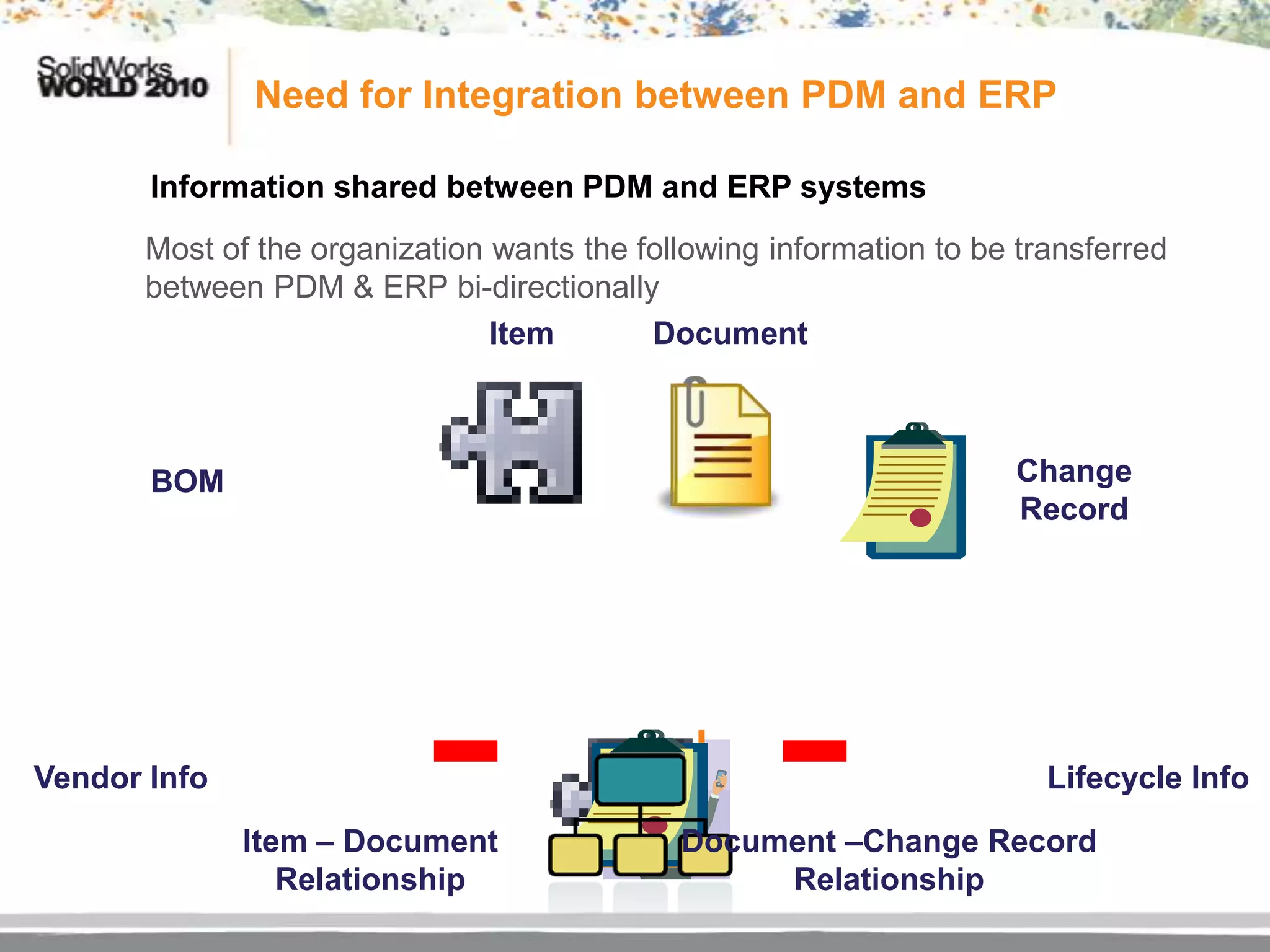 SolidWorks WORLD 2010

Need for Integration between PDM and ERP

Information shared between PDM and ERP systems

Most of the organization wants the following information to be transferred between PDM & ERP bi-directionally

Item

Document

BOM

Change Record

Vendor Info

Lifecycle Info

Item – Document Relationship

Document –Change Record Relationship